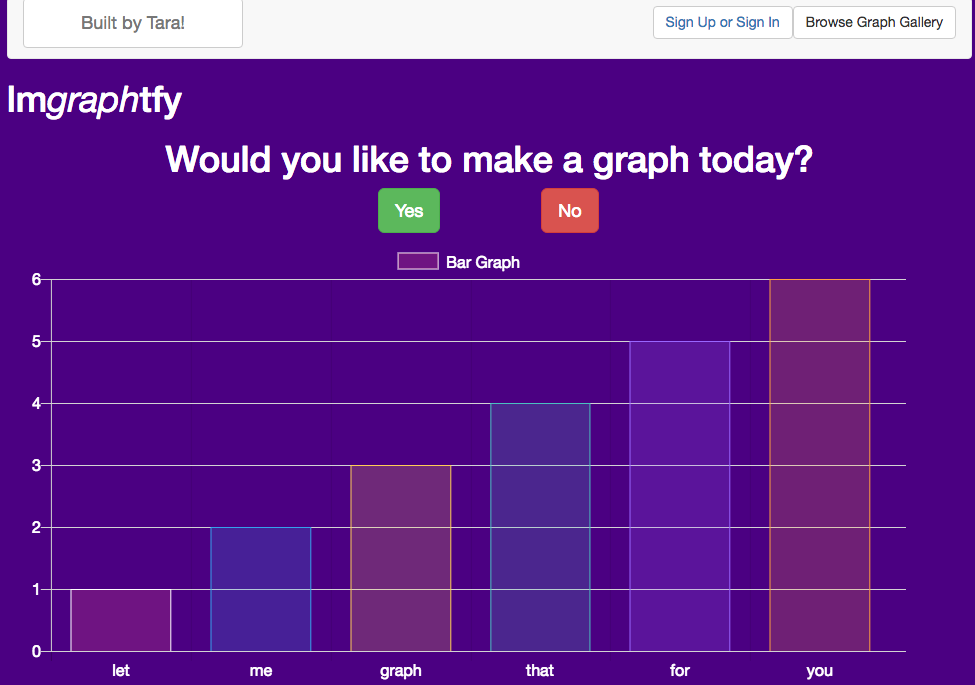 Built by Tara!

Sign Up or Sign In

Browse Graph Gallery

Imgraphtfy

Would you like to make a graph today?

Yes

No

Bar Graph

6
5
4
3
2
1
0

let
me
graph
that
for
you